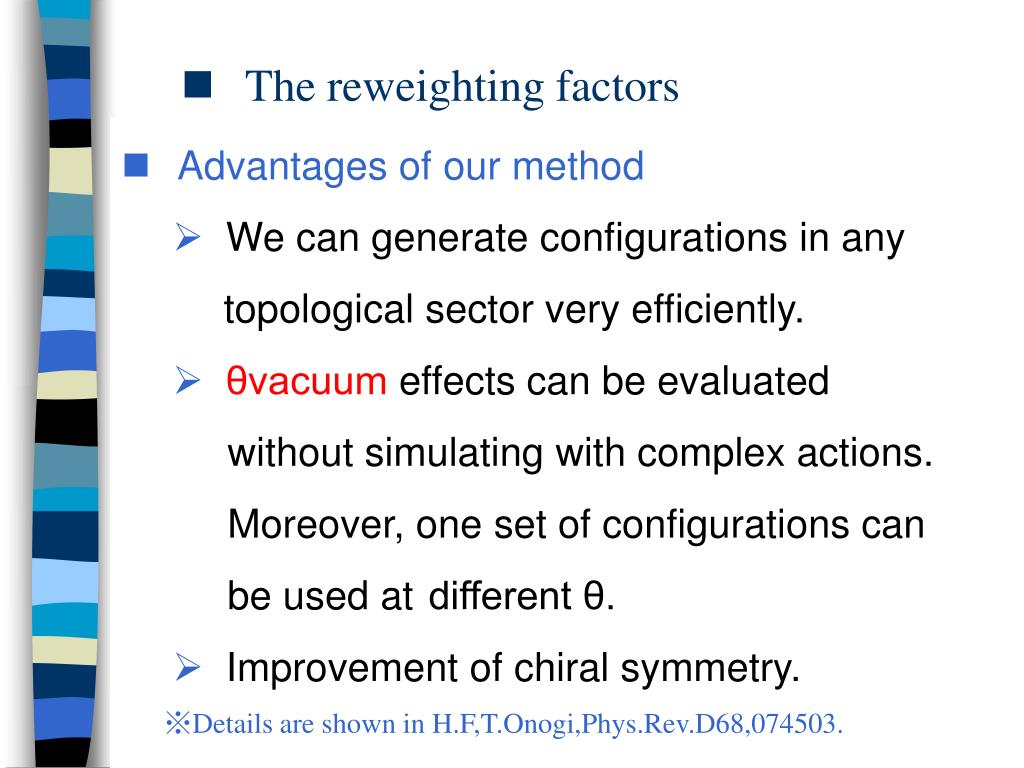 ■ The reweighting factors

■ Advantages of our method

➢ We can generate configurations in any topological sector very efficiently.

➢ θvacuum effects can be evaluated without simulating with complex actions. Moreover, one set of configurations can be used at different θ.

➢ Improvement of chiral symmetry.

※Details are shown in H.F,T.Onogi,Phys.Rev.D68,074503.